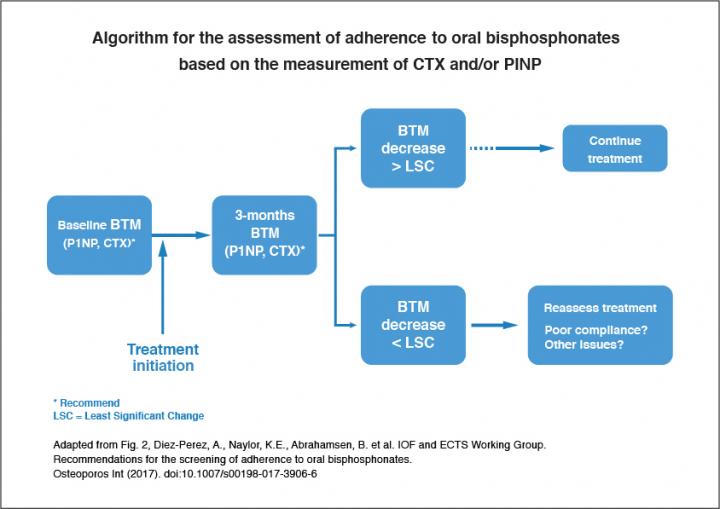 Algorithm for the assessment of adherence to oral bisphosphonates based on the measurement of CTX and/or PINP

Baseline BTM (P1NP, CTX)*

Treatment initiation

3-months BTM (P1NP, CTX)*

BTM decrease > LSC

Continue treatment

BTM decrease < LSC

Reassess treatment
Poor compliance?
Other issues?

* Recommend
LSC = Least Significant Change

Adapted from Fig. 2, Diez-Perez, A., Naylor, K.E., Abrahamsen, B. et al. IOF and ECTS Working Group. Recommendations for the screening of adherence to oral bisphosphonates. Osteoporos Int (2017). doi:10.1007/s00198-017-3906-6